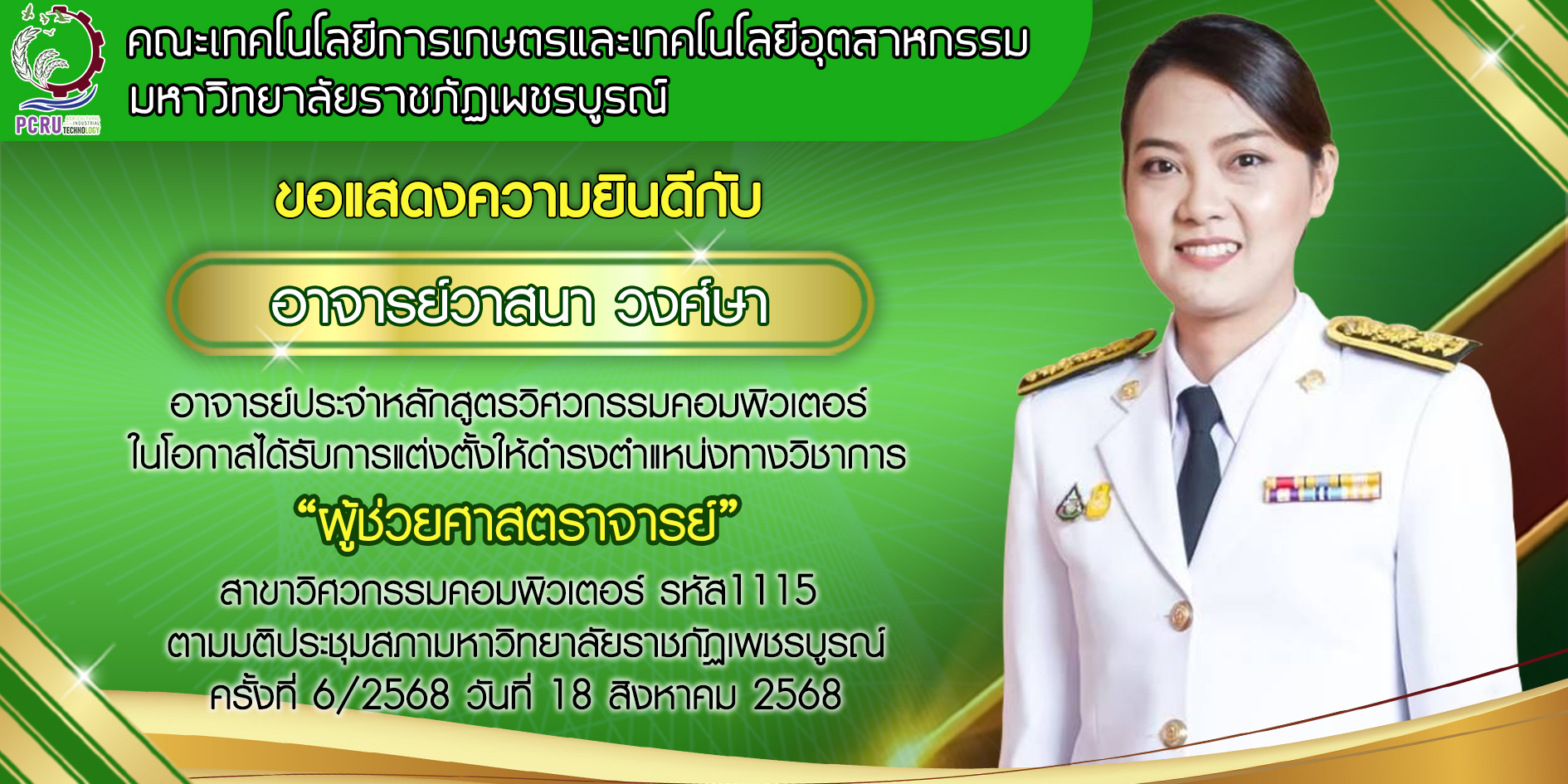 PCRU AGRICULTURAL AND INDUSTRIAL TECHNOLOGY

คณะเทคโนโลยีการเกษตรและเทคโนโลยีอุตสาหกรรม
มหาวิทยาลัยราชภัฏเพชรบูรณ์

ขอแสดงความยินดีกับ

อาจารย์วาสนา วงศ์ษา

อาจารย์ประจำหลักสูตรวิศวกรรมคอมพิวเตอร์
ในโอกาสได้รับการแต่งตั้งให้ดำรงตำแหน่งทางวิชาการ
“ผู้ช่วยศาสตราจารย์”
สาขาวิศวกรรมคอมพิวเตอร์ รหัส1115
ตามมติประชุมสภามหาวิทยาลัยราชภัฏเพชรบูรณ์
ครั้งที่ 6/2568 วันที่ 18 สิงหาคม 2568